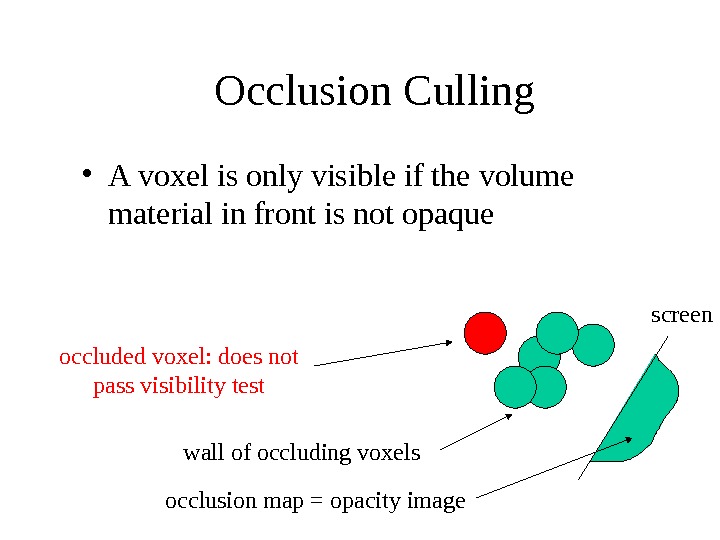 Occlusion Culling

• A voxel is only visible if the volume material in front is not opaque

screen

occluded voxel: does not pass visibility test

wall of occluding voxels

occlusion map = opacity image